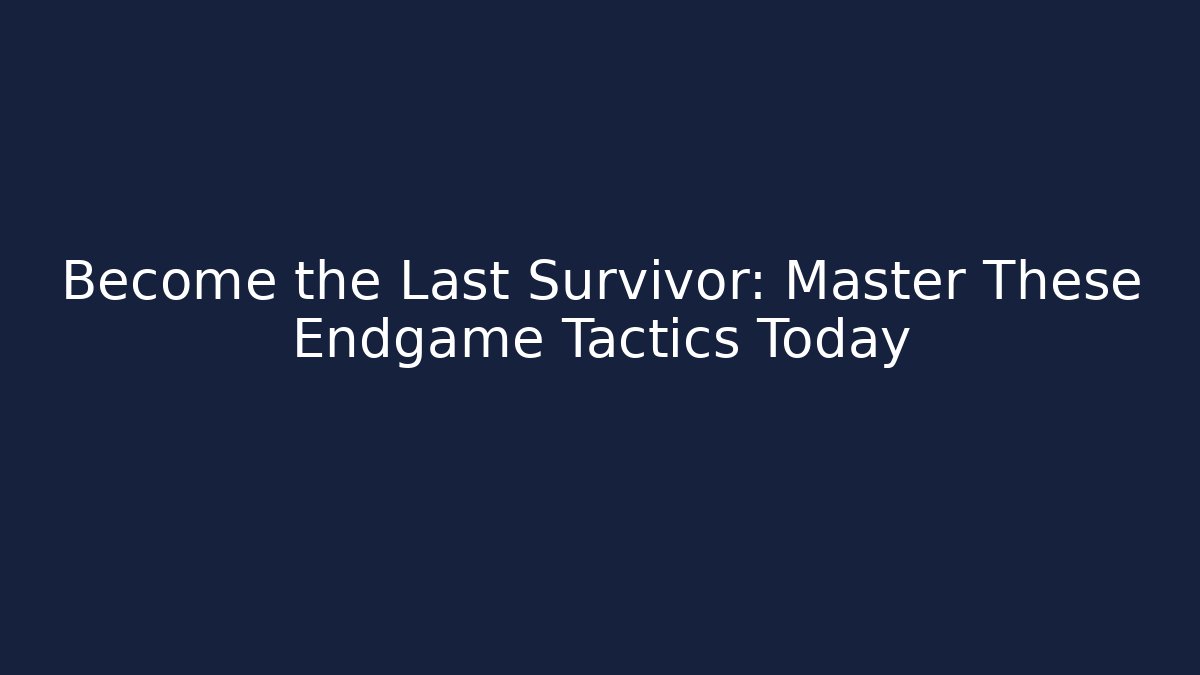 Become the Last Survivor: Master These Endgame Tactics Today